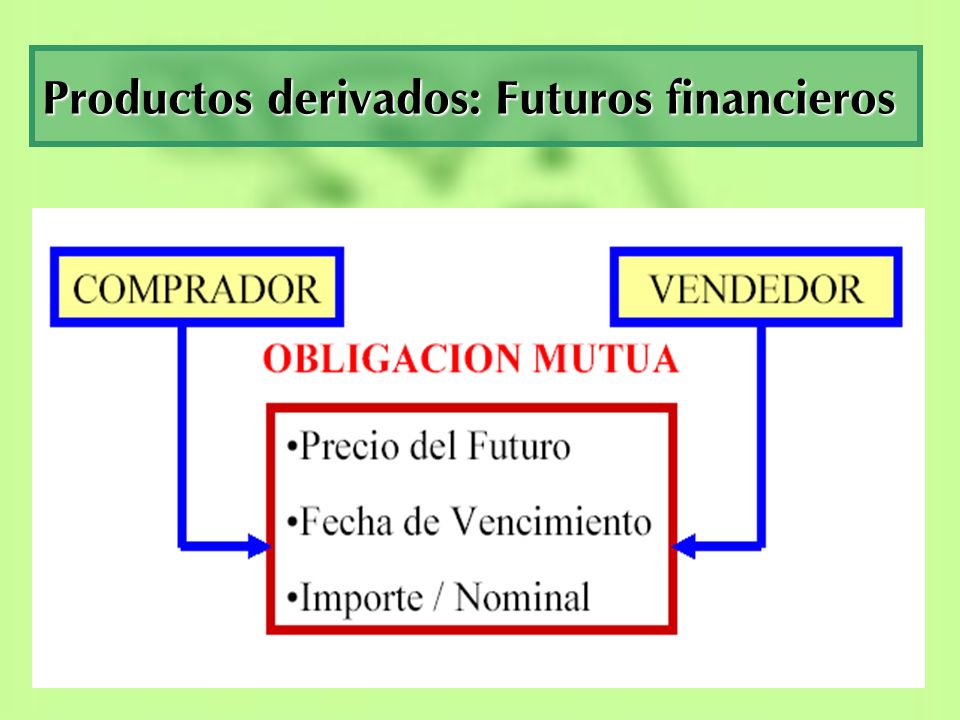 Productos derivados: Futuros financieros

COMPRADOR

VENDEDOR

OBLIGACION MUTUA

•Precio del Futuro
•Fecha de Vencimiento
•Importe / Nominal